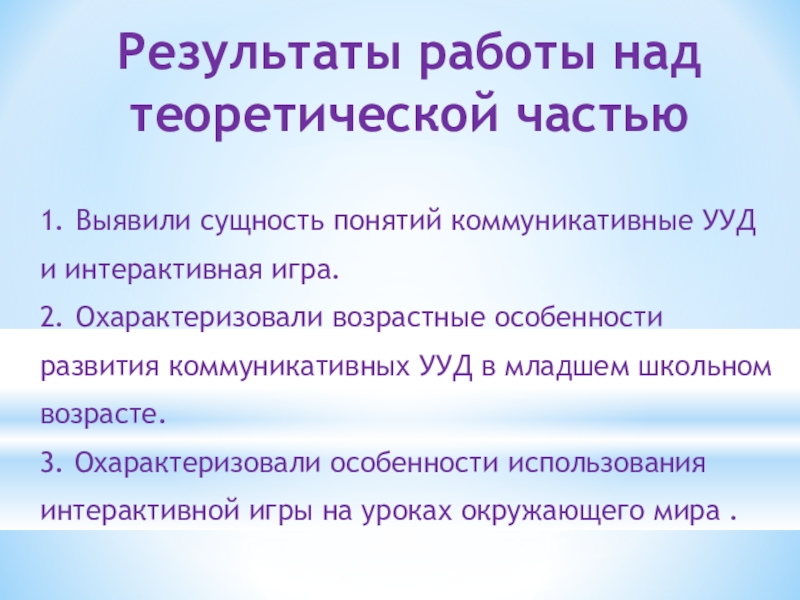 Результаты работы над теоретической частью

1. Выявили сущность понятий коммуникативные УУД и интерактивная игра.
2. Охарактеризовали возрастные особенности развития коммуникативных УУД в младшем школьном возрасте.
3. Охарактеризовали особенности использования интерактивной игры на уроках окружающего мира .